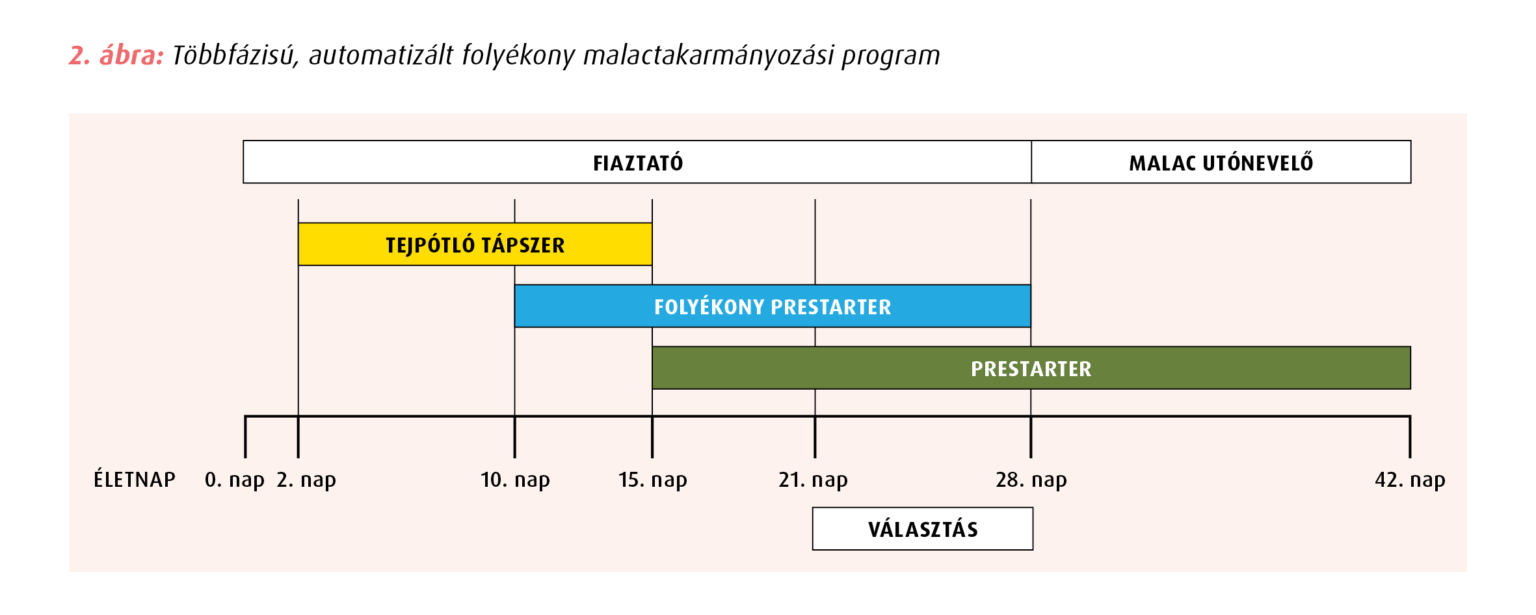 2. ábra: Többfázisú, automatizált folyékony malactakarmányozási program

FIAZTATÓ

MALAC UTÓNEVELŐ

TEJPÓTLÓ TÁPSZER

FOLYÉKONY PRESTARTER

PRESTARTER

ÉLETNAP 0. nap 2. nap 10. nap 15. nap 21. nap 28. nap 42. nap

VÁLASZTÁS